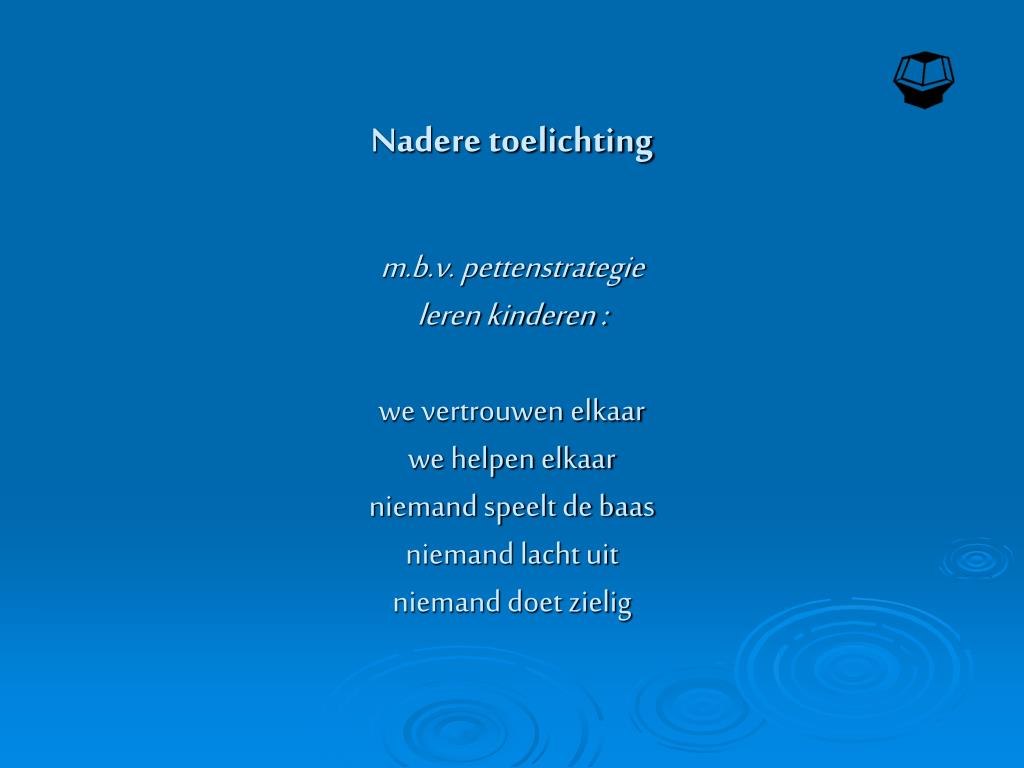 Nadere toelichting

m.b.v. pettenstrategie
leren kinderen :

we vertrouwen elkaar
we helpen elkaar
niemand speelt de baas
niemand lacht uit
niemand doet zielig